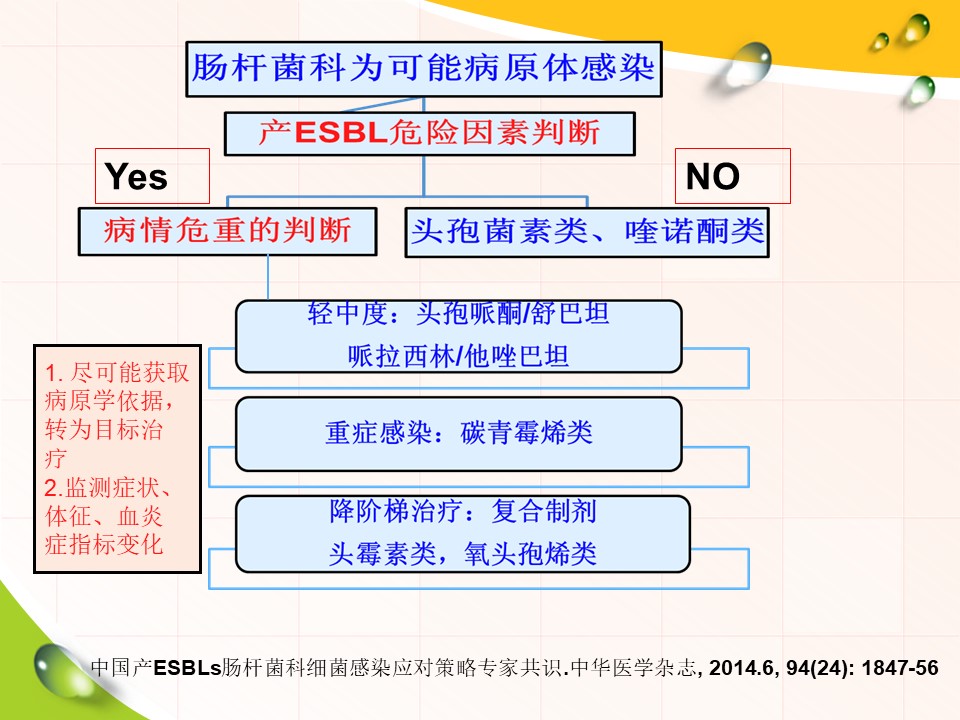 肠杆菌科为可能病原体感染

产ESBL危险因素判断

Yes

NO

病情危重的判断

头孢菌素类、喹诺酮类

轻中度：头孢哌酮/舒巴坦
哌拉西林/他唑巴坦

重症感染：碳青霉烯类

降阶梯治疗：复合制剂
头霉素类，氧头孢烯类

1. 尽可能获取病原学依据，转为目标治疗
2.监测症状、体征、血炎症指标变化

中国产ESBLs肠杆菌科细菌感染应对策略专家共识.中华医学杂志, 2014.6, 94(24): 1847-56